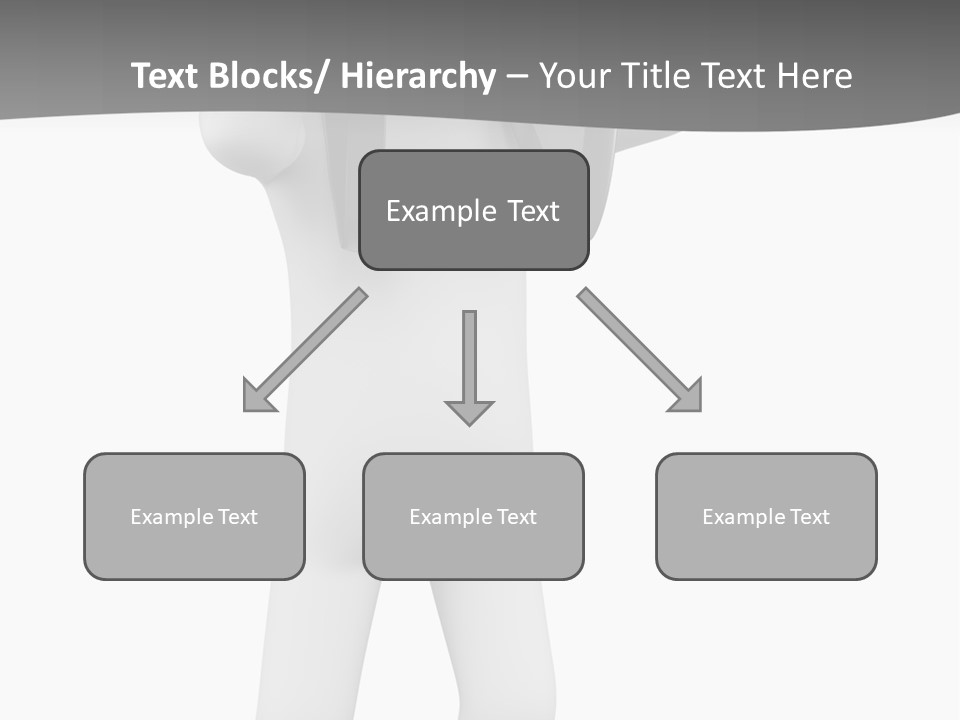 Text Blocks/ Hierarchy – Your Title Text Here

Example Text

Example Text

Example Text

Example Text